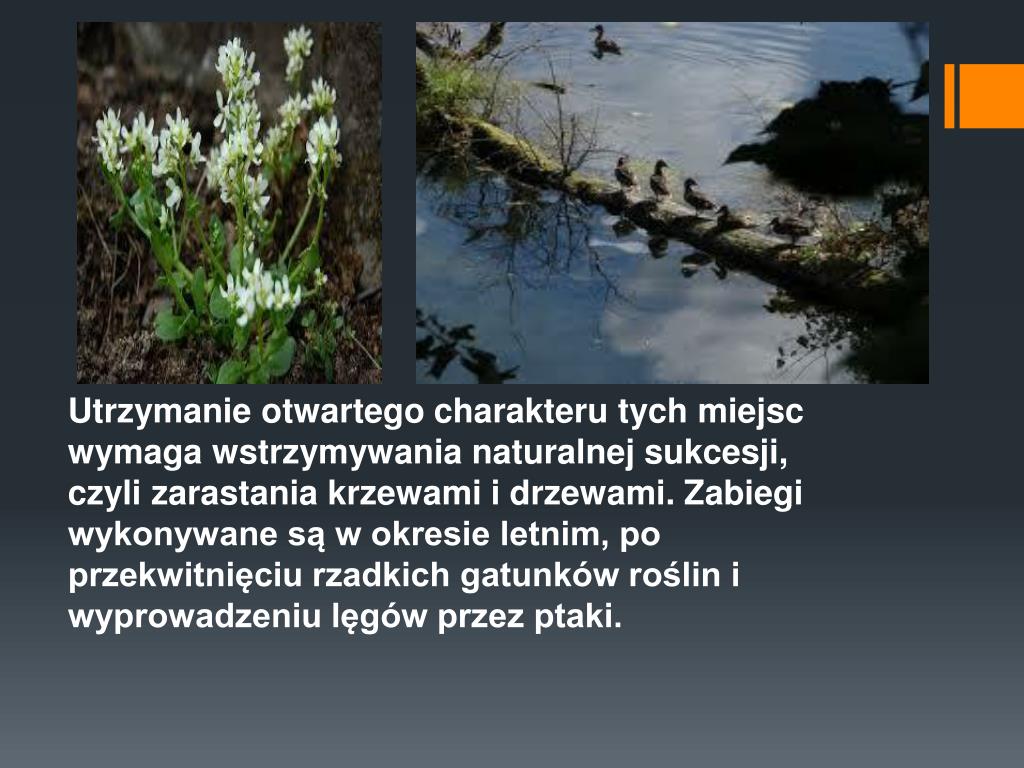 Utrzymanie otwartego charakteru tych miejsc wymaga wstrzymywania naturalnej sukcesji, czyli zarastania krzewami i drzewami. Zabiegi wykonywane są w okresie letnim, po przekwitnięciu rzadkich gatunków roślin i wyprowadzeniu lęgów przez ptaki.